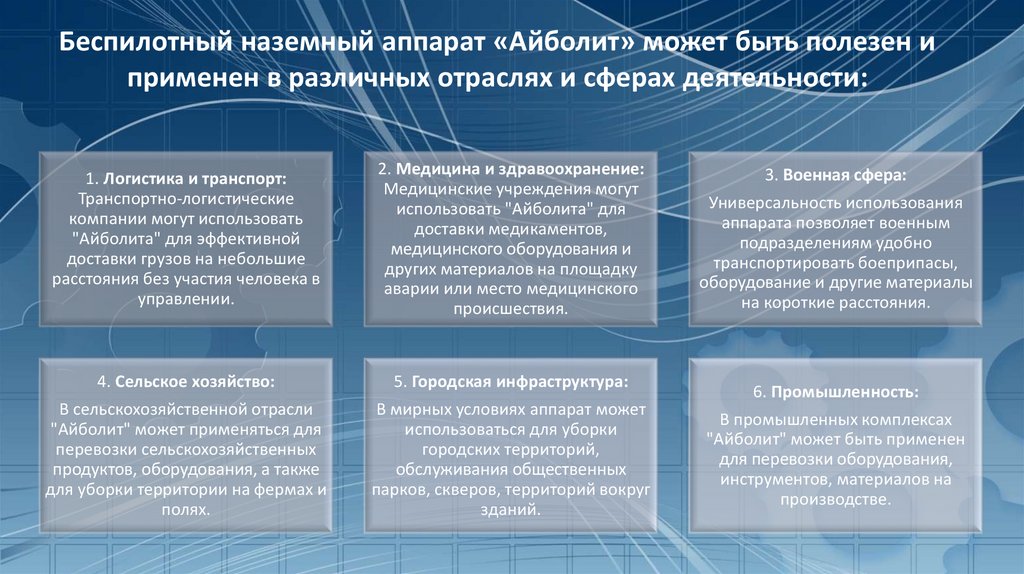 Беспилотный наземный аппарат «Айболит» может быть полезен и применен в различных отраслях и сферах деятельности:

1. Логистика и транспорт:
Транспортно-логистические компании могут использовать "Айболита" для эффективной доставки грузов на небольшие расстояния без участия человека в управлении.

2. Медицина и здравоохранение:
Медицинские учреждения могут использовать "Айболита" для доставки медикаментов, медицинского оборудования и других материалов на площадку аварии или место медицинского происшествия.

3. Военная сфера:
Универсальность использования аппарата позволяет военным подразделениям удобно транспортировать боеприпасы, оборудование и другие материалы на короткие расстояния.

4. Сельское хозяйство:
В сельскохозяйственной отрасли "Айболит" может применяться для перевозки сельскохозяйственных продуктов, оборудования, а также для уборки территории на фермах и полях.

5. Городская инфраструктура:
В мирных условиях аппарат может использоваться для уборки городских территорий, обслуживания общественных парков, скверов, территорий вокруг зданий.

6. Промышленность:
В промышленных комплексах "Айболит" может быть применен для перевозки оборудования, инструментов, материалов на производстве.